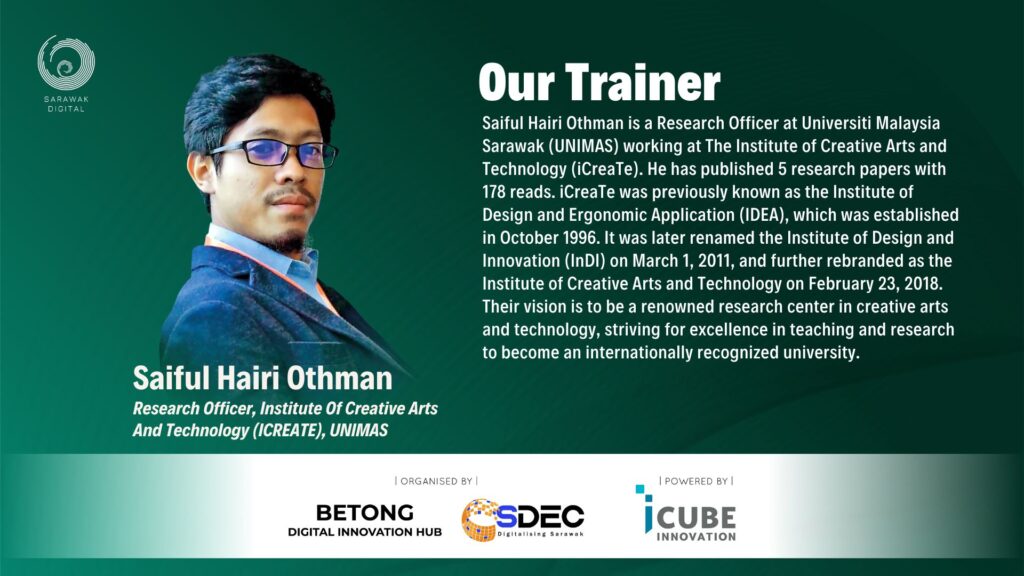 SARAWAK DIGITAL

Our Trainer

Saiful Hairi Othman is a Research Officer at Universiti Malaysia Sarawak (UNIMAS) working at The Institute of Creative Arts and Technology (iCreaTe). He has published 5 research papers with 178 reads. iCreaTe was previously known as the Institute of Design and Ergonomic Application (IDEA), which was established in October 1996. It was later renamed the Institute of Design and Innovation (InDI) on March 1, 2011, and further rebranded as the Institute of Creative Arts and Technology on February 23, 2018. Their vision is to be a renowned research center in creative arts and technology, striving for excellence in teaching and research to become an internationally recognized university.

Saiful Hairi Othman
Research Officer, Institute Of Creative Arts And Technology (ICREATE), UNIMAS

| ORGANISED BY |
BETONG DIGITAL INNOVATION HUB
SDEC Digitalising Sarawak

| POWERED BY |
iCUBE INNOVATION